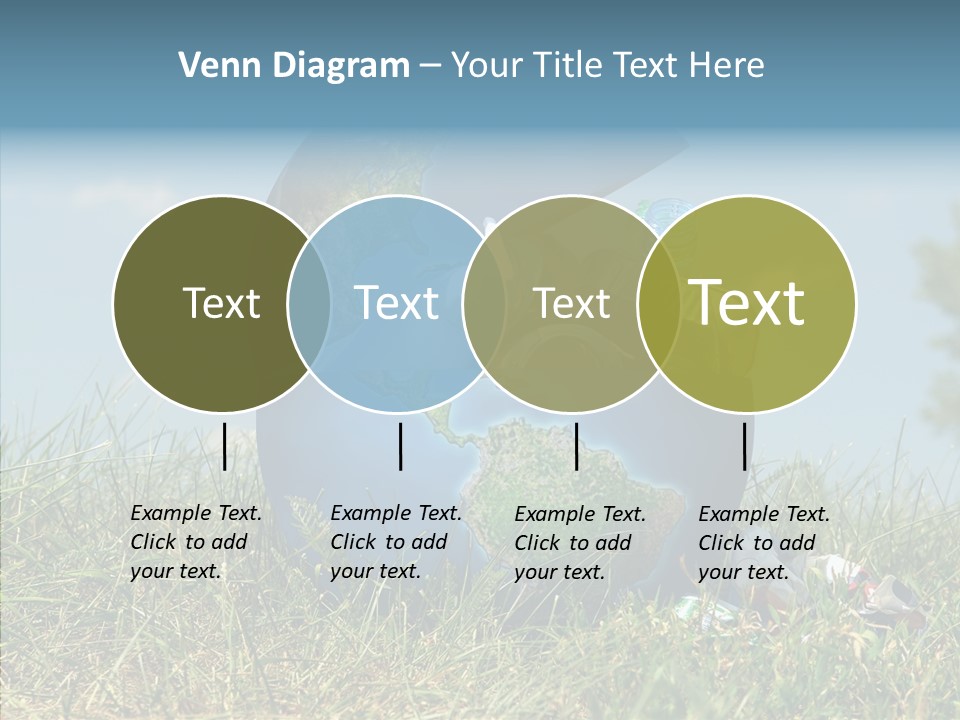 Venn Diagram – Your Title Text Here

Text

Text

Text

Text

Example Text. Click to add your text.

Example Text. Click to add your text.

Example Text. Click to add your text.

Example Text. Click to add your text.